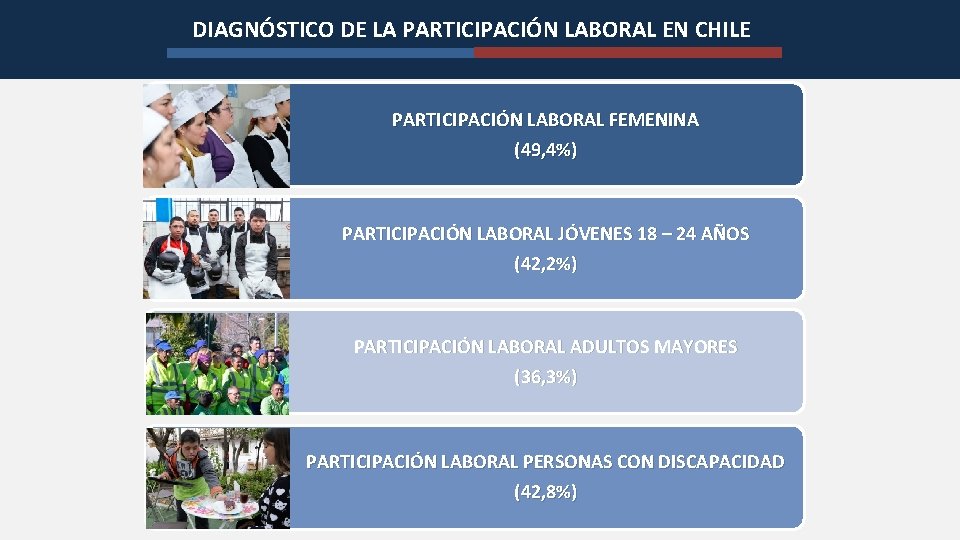 DIAGNÓSTICO DE LA PARTICIPACIÓN LABORAL EN CHILE

PARTICIPACIÓN LABORAL FEMENINA
(49,4%)

PARTICIPACIÓN LABORAL JÓVENES 18 – 24 AÑOS
(42,2%)

PARTICIPACIÓN LABORAL ADULTOS MAYORES
(36,3%)

PARTICIPACIÓN LABORAL PERSONAS CON DISCAPACIDAD
(42,8%)